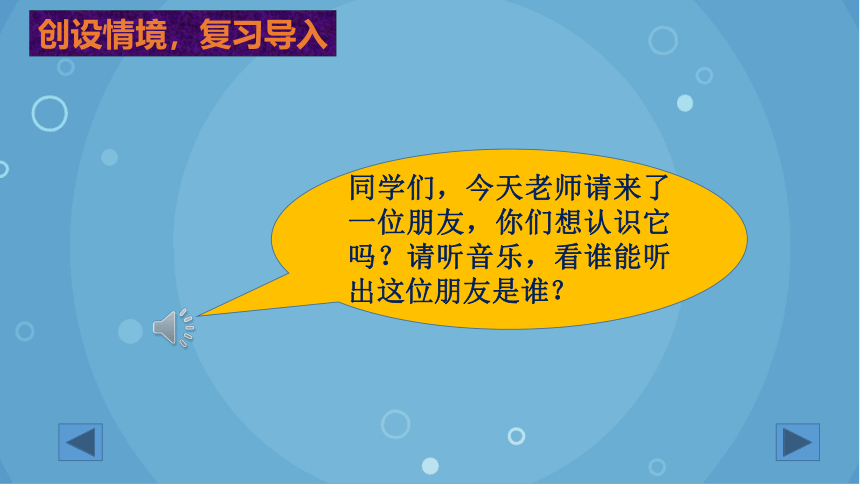 创设情境，复习导入

同学们，今天老师请来了一位朋友，你们想认识它吗？请听音乐，看谁能听出这位朋友是谁？